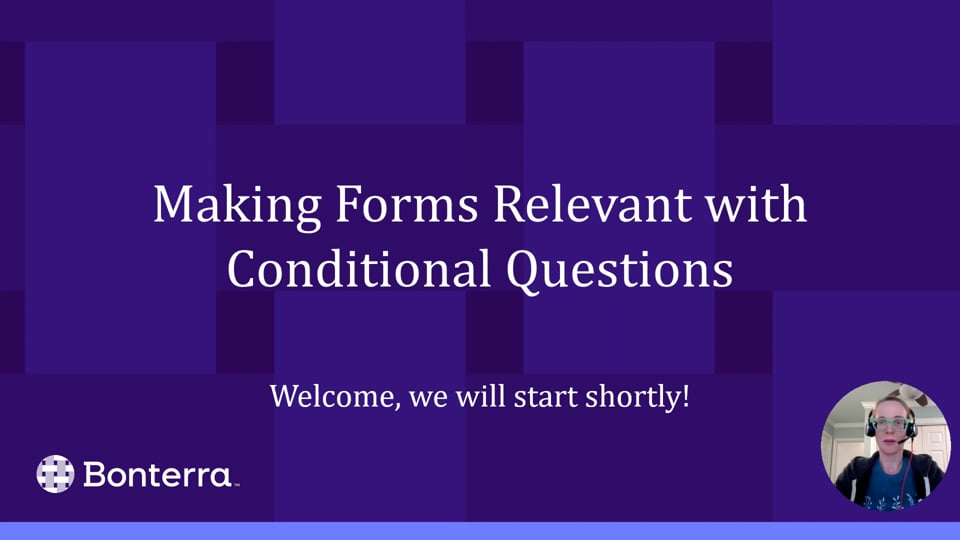 Making Forms Relevant with Conditional Questions

Welcome, we will start shortly!

Bonterra